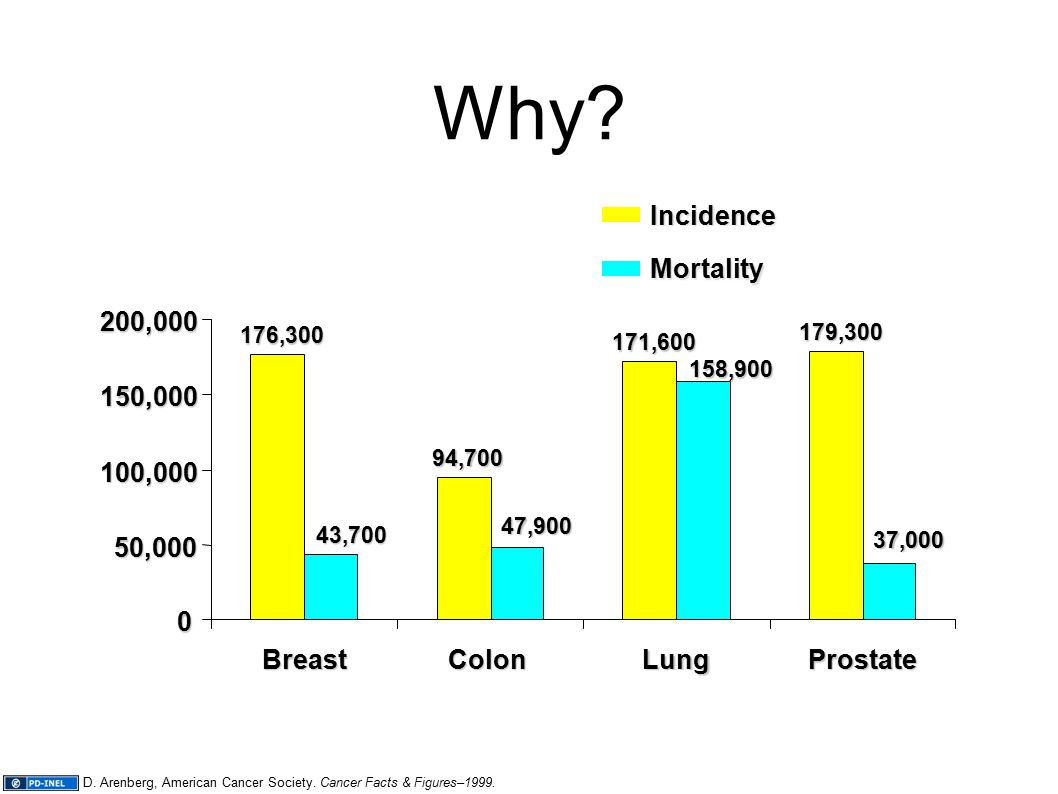 Why?

Incidence
Mortality

200,000
150,000
100,000
50,000
0

176,300
43,700
94,700
47,900
171,600
158,900
179,300
37,000

Breast
Colon
Lung
Prostate

PD-INEL D. Arenberg, American Cancer Society. Cancer Facts & Figures–1999.